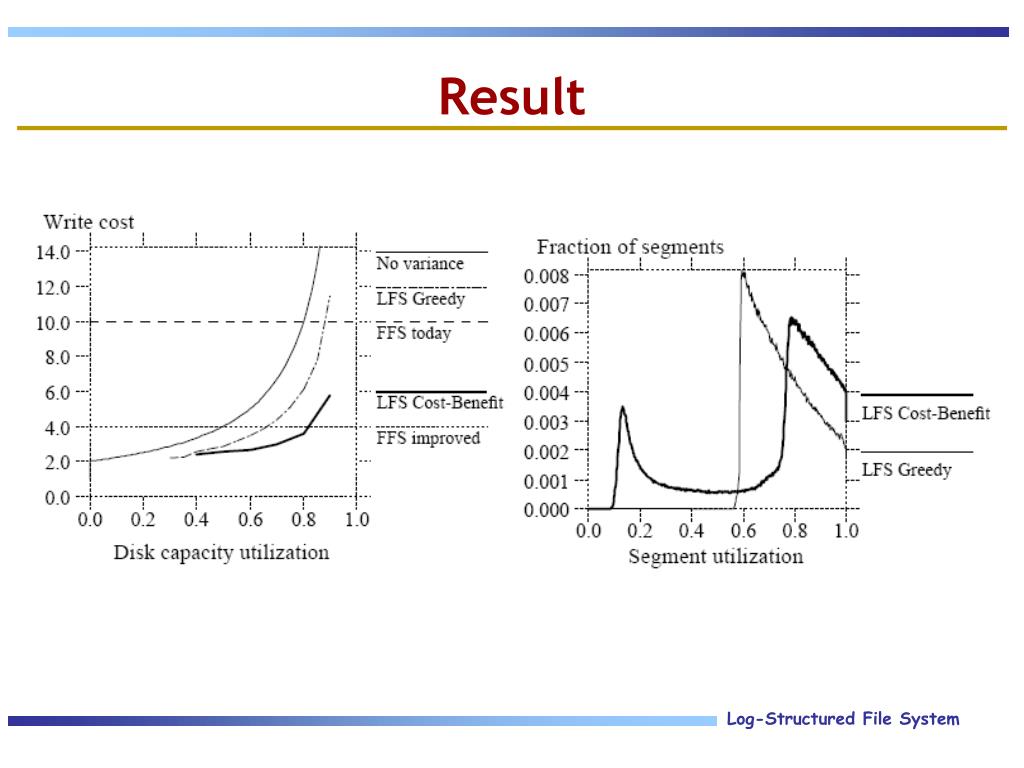 Result

Write cost
14.0
12.0
10.0
8.0
6.0
4.0
2.0
0.0
0.0 0.2 0.4 0.6 0.8 1.0
Disk capacity utilization

No variance
LFS Greedy
FFS today
LFS Cost-Benefit
FFS improved

Fraction of segments
0.008
0.007
0.006
0.005
0.004
0.003
0.002
0.001
0.000
0.0 0.2 0.4 0.6 0.8 1.0
Segment utilization

LFS Cost-Benefit
LFS Greedy

Log-Structured File System